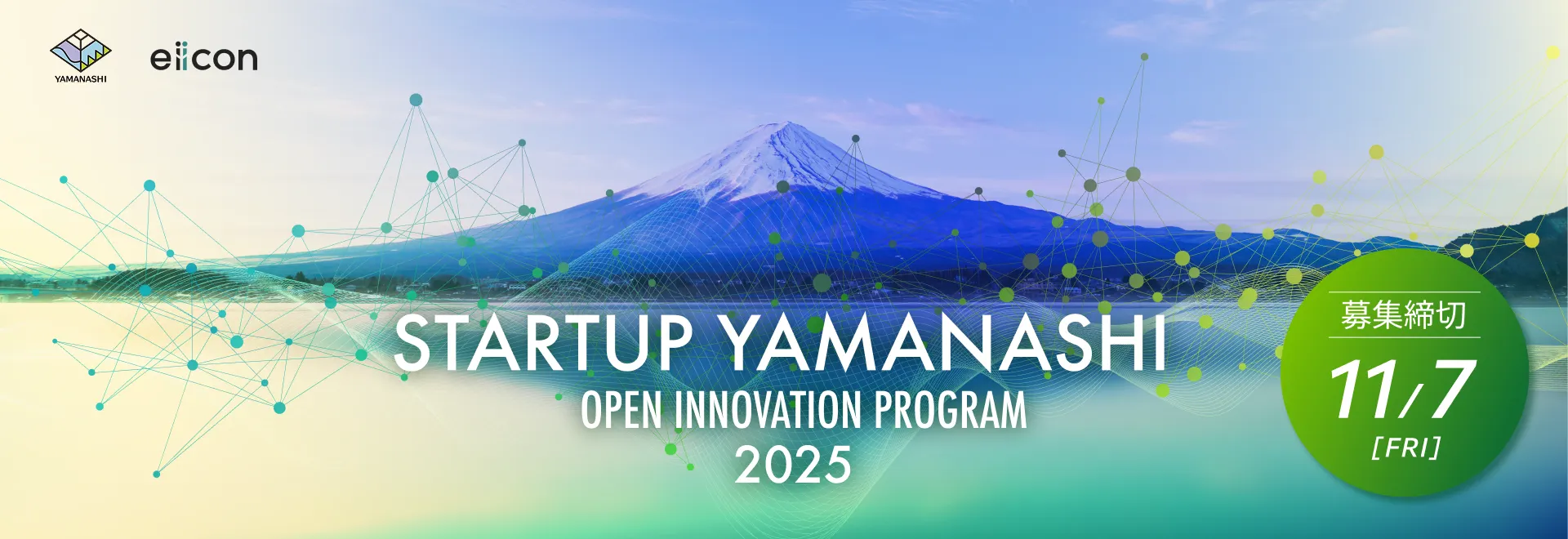 YAMANASHI

eiicon

STARTUP YAMANASHI
OPEN INNOVATION PROGRAM
2025

募集締切
11/7
[FRI]